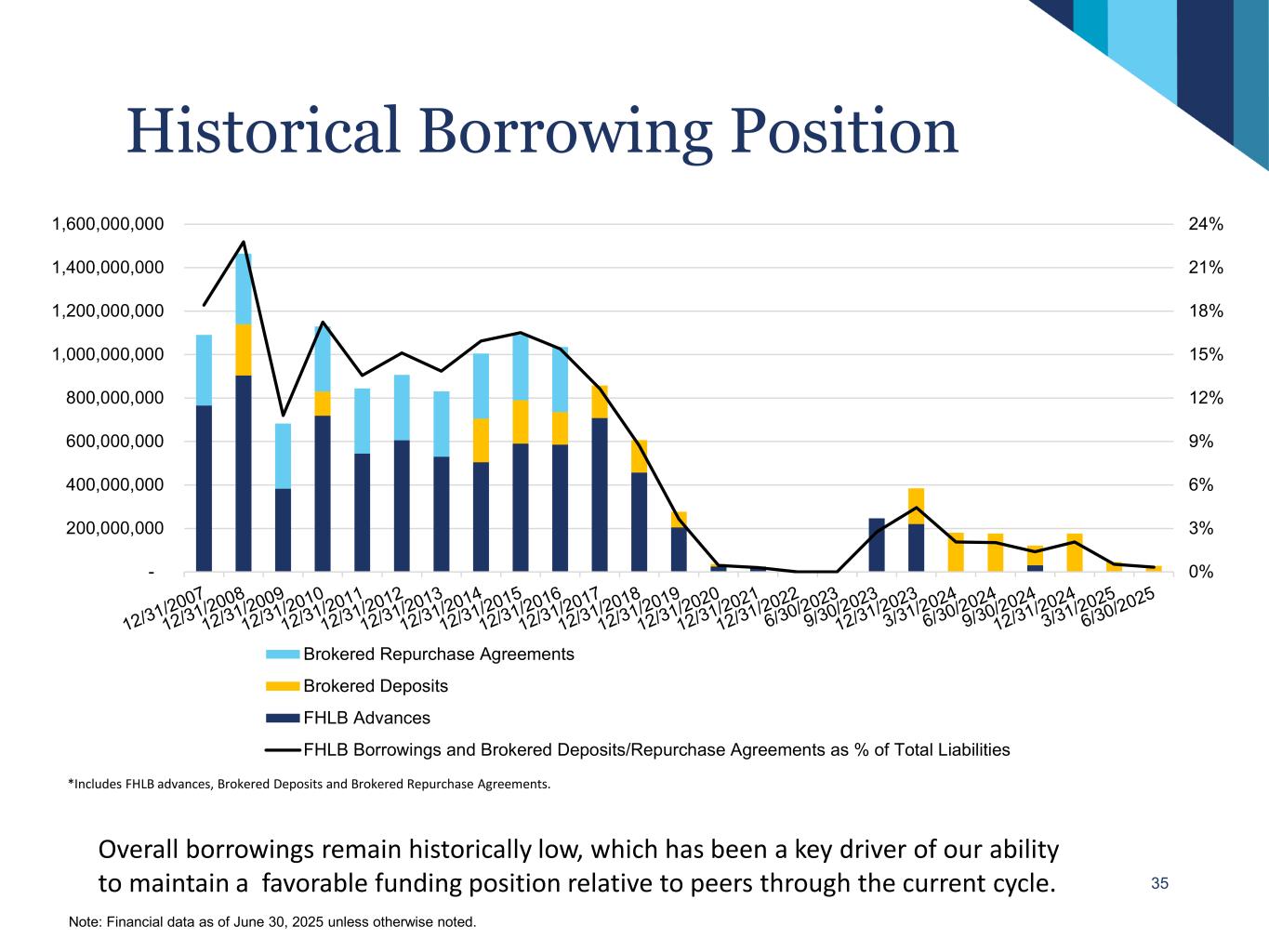 Historical Borrowing Position

1,600,000,000
1,400,000,000
1,200,000,000
1,000,000,000
800,000,000
600,000,000
400,000,000
200,000,000
-

24%
21%
18%
15%
12%
9%
6%
3%
0%

12/31/2007 12/31/2008 12/31/2009 12/31/2010 12/31/2011 12/31/2012 12/31/2013 12/31/2014 12/31/2015 12/31/2016 12/31/2017 12/31/2018 12/31/2019 12/31/2020 12/31/2021 12/31/2022 6/30/2023 9/30/2023 12/31/2023 3/31/2024 6/30/2024 9/30/2024 12/31/2024 3/31/2025 6/30/2025

Brokered Repurchase Agreements
Brokered Deposits
FHLB Advances
FHLB Borrowings and Brokered Deposits/Repurchase Agreements as % of Total Liabilities

*Includes FHLB advances, Brokered Deposits and Brokered Repurchase Agreements.

Overall borrowings remain historically low, which has been a key driver of our ability to maintain a favorable funding position relative to peers through the current cycle.

35

Note: Financial data as of June 30, 2025 unless otherwise noted.